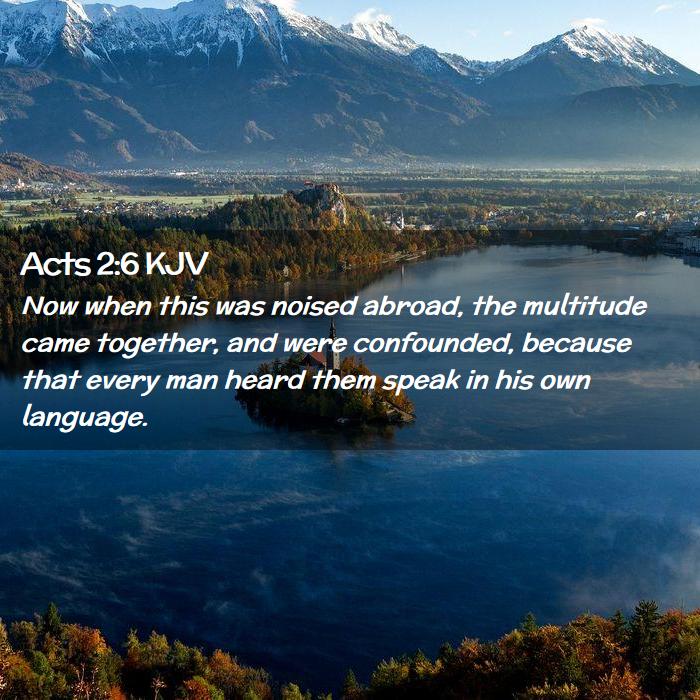 Acts 2:6 KJV

Now when this was noised abroad, the multitude came together, and were confounded, because that every man heard them speak in his own language.